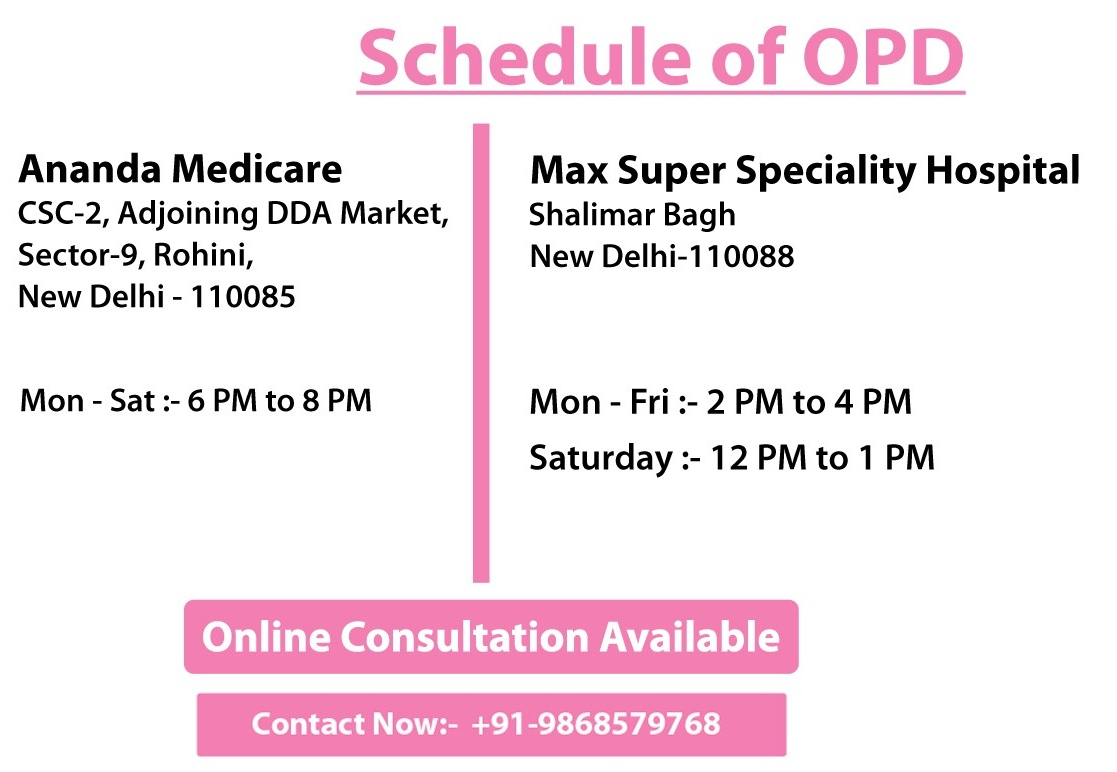 Schedule of OPD

Ananda Medicare
CSC-2, Adjoining DDA Market,
Sector-9, Rohini,
New Delhi - 110085

Mon - Sat :- 6 PM to 8 PM

Max Super Speciality Hospital
Shalimar Bagh
New Delhi-110088

Mon - Fri :- 2 PM to 4 PM
Saturday :- 12 PM to 1 PM

Online Consultation Available

Contact Now:- +91-9868579768